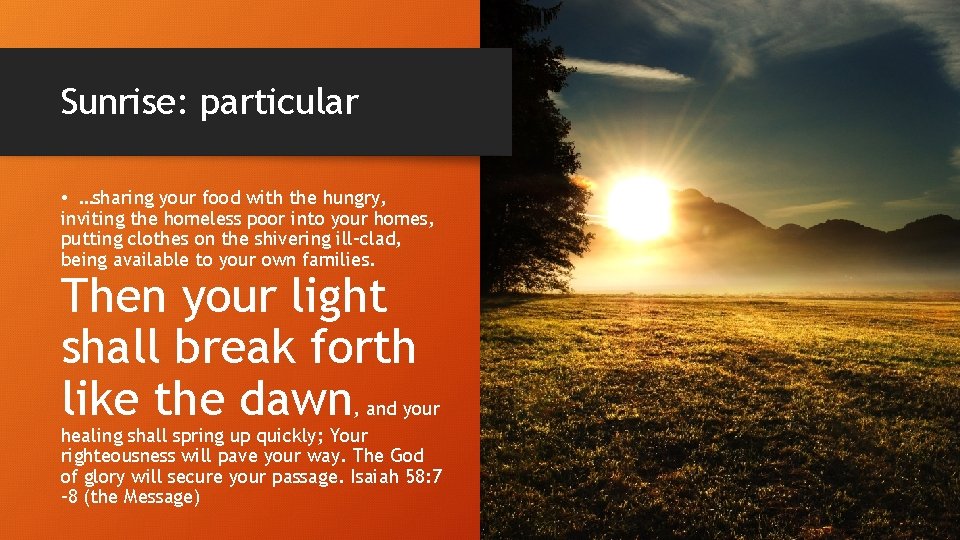 Sunrise: particular

• …sharing your food with the hungry, inviting the homeless poor into your homes, putting clothes on the shivering ill-clad, being available to your own families.

Then your light shall break forth like the dawn, and your healing shall spring up quickly; Your righteousness will pave your way. The God of glory will secure your passage. Isaiah 58:7 -8 (the Message)